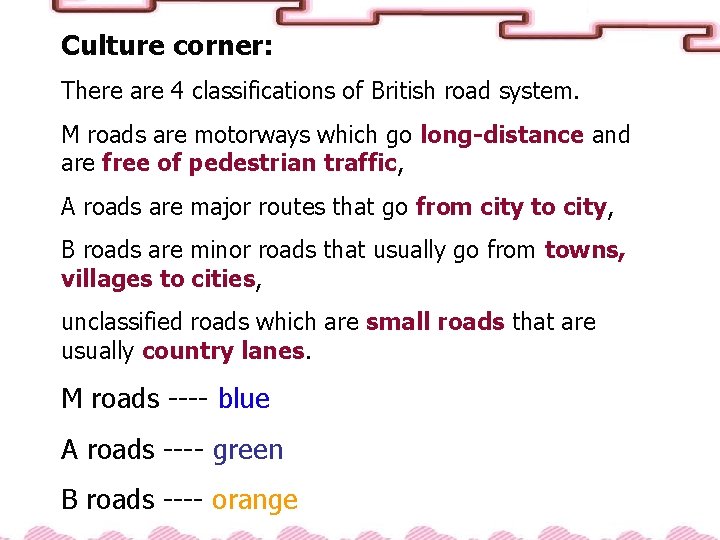 Culture corner:

There are 4 classifications of British road system.

M roads are motorways which go long-distance and are free of pedestrian traffic,

A roads are major routes that go from city to city,

B roads are minor roads that usually go from towns, villages to cities,

unclassified roads which are small roads that are usually country lanes.

M roads ---- blue

A roads ---- green

B roads ---- orange